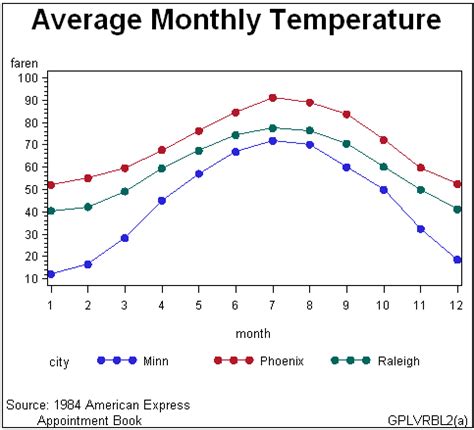 Average Monthly Temperature

faren
100
90
80
70
60
50
40
30
20
10

1 2 3 4 5 6 7 8 9 10 11 12

month

city Minn Phoenix Raleigh

Source: 1984 American Express
Appointment Book

GPLVRBL2(a)